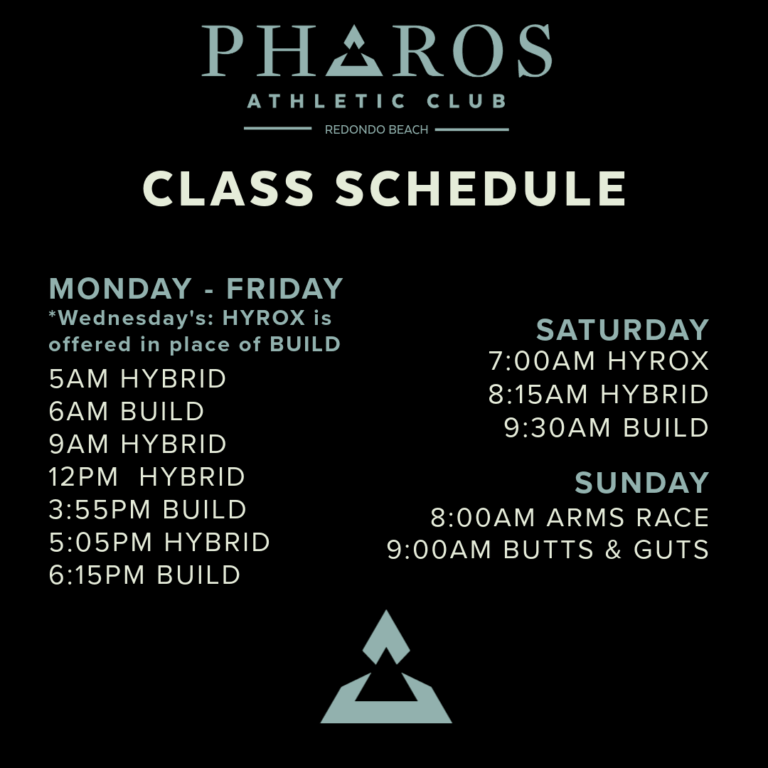 PHAROS
ATHLETIC CLUB
REDONDO BEACH

CLASS SCHEDULE

MONDAY - FRIDAY
*Wednesday's: HYROX is offered in place of BUILD
5AM HYBRID
6AM BUILD
9AM HYBRID
12PM HYBRID
3:55PM BUILD
5:05PM HYBRID
6:15PM BUILD

SATURDAY
7:00AM HYROX
8:15AM HYBRID
9:30AM BUILD

SUNDAY
8:00AM ARMS RACE
9:00AM BUTTS & GUTS